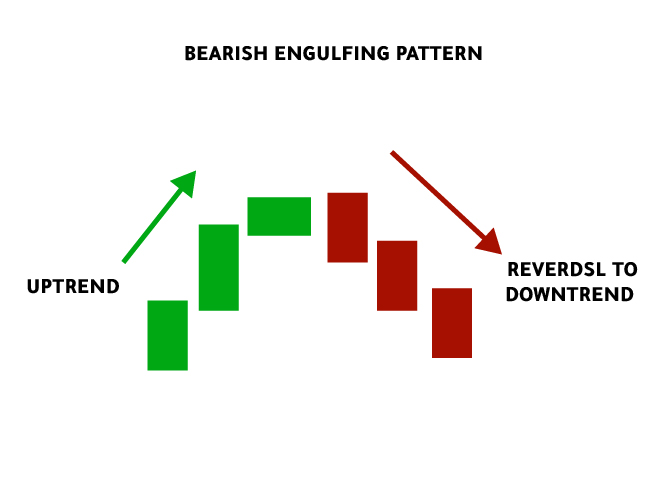 BEARISH ENGULFING PATTERN

UPTREND

REVERDSL TO DOWNTREND